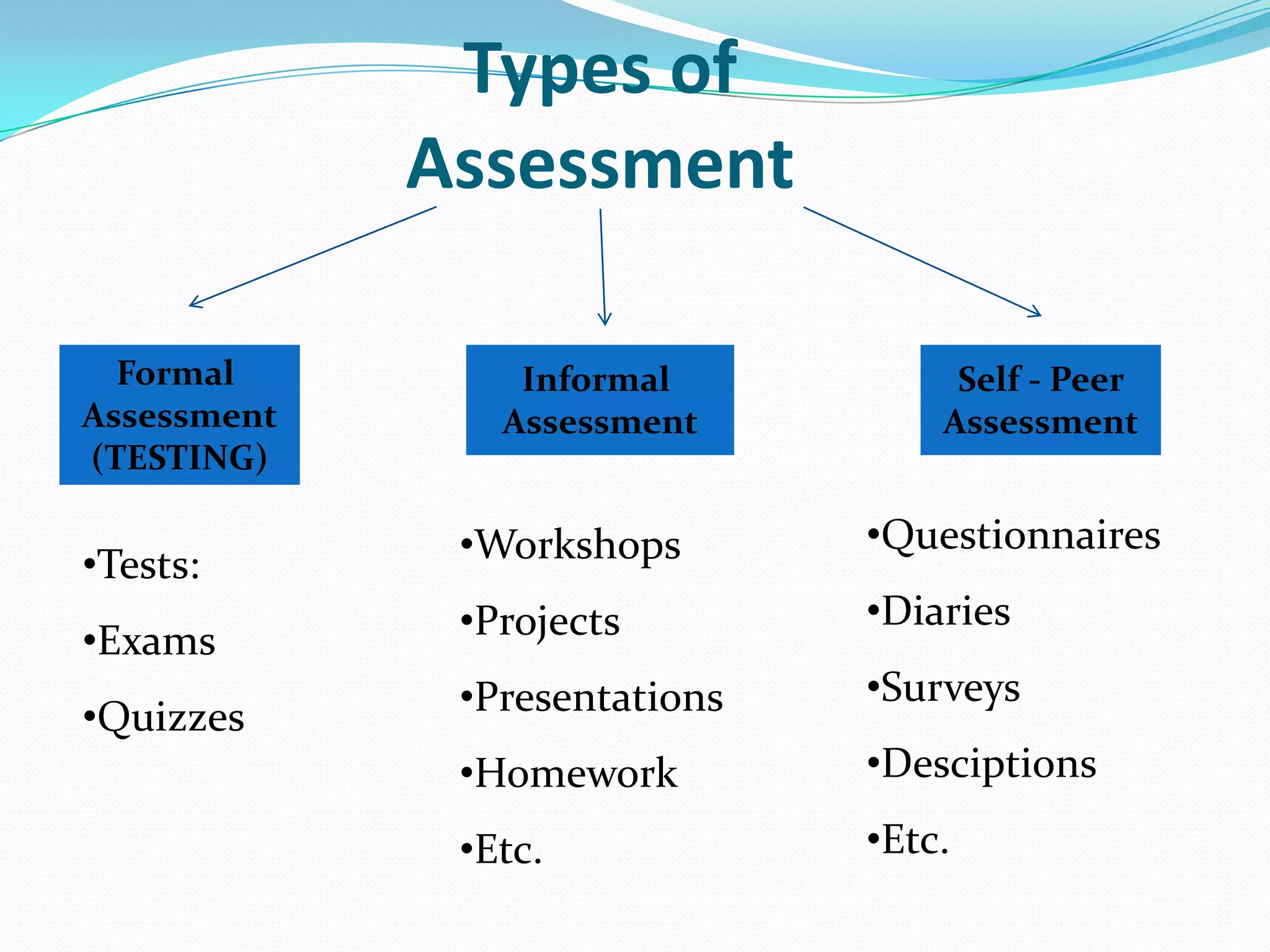 Types of Assessment

Formal Assessment (TESTING)

•Tests:

•Exams

•Quizzes

Informal Assessment

•Workshops

•Projects

•Presentations

•Homework

•Etc.

Self - Peer Assessment

•Questionnaires

•Diaries

•Surveys

•Desciptions

•Etc.